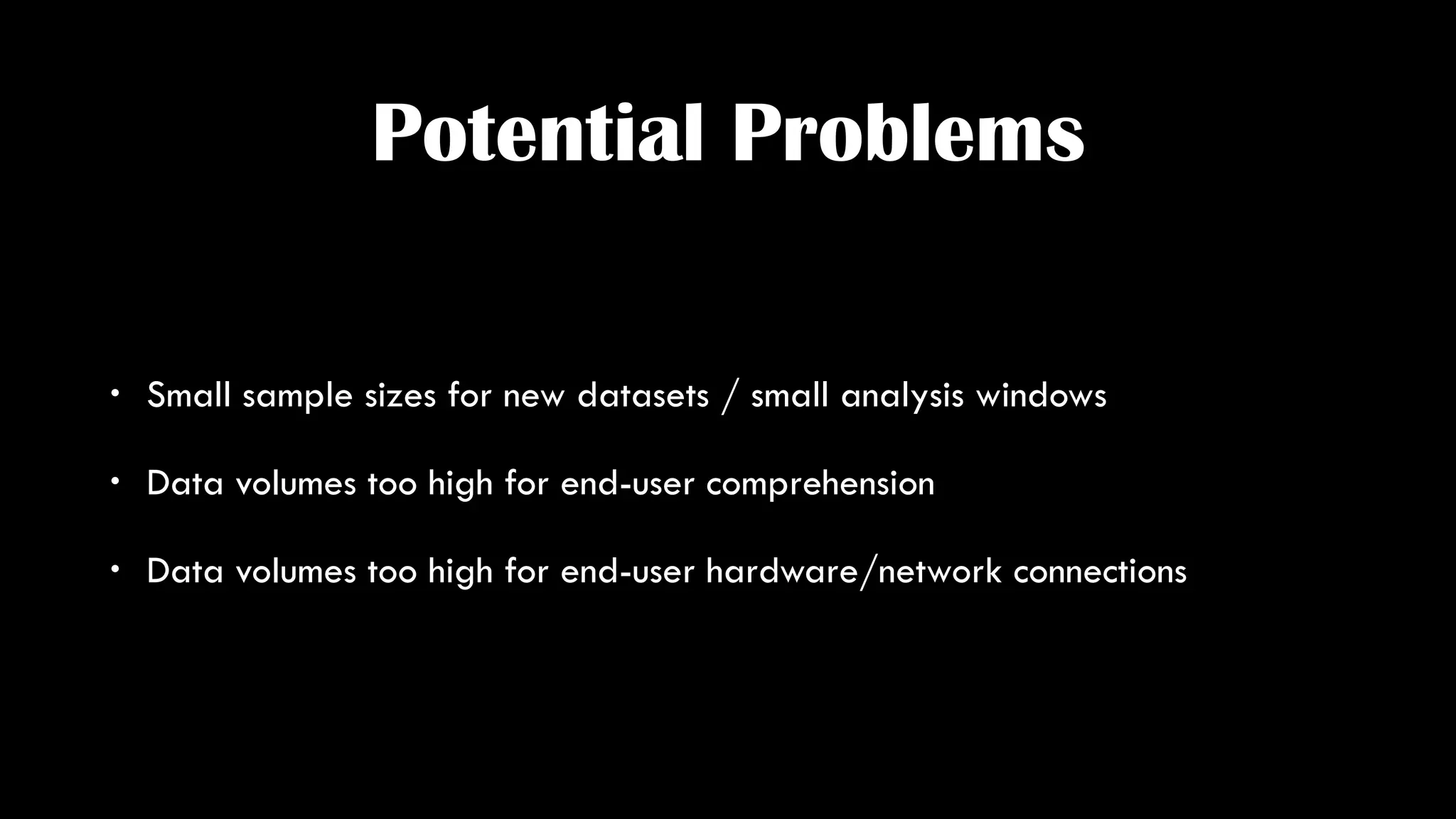 Potential Problems

• Small sample sizes for new datasets / small analysis windows

• Data volumes too high for end-user comprehension

• Data volumes too high for end-user hardware/network connections